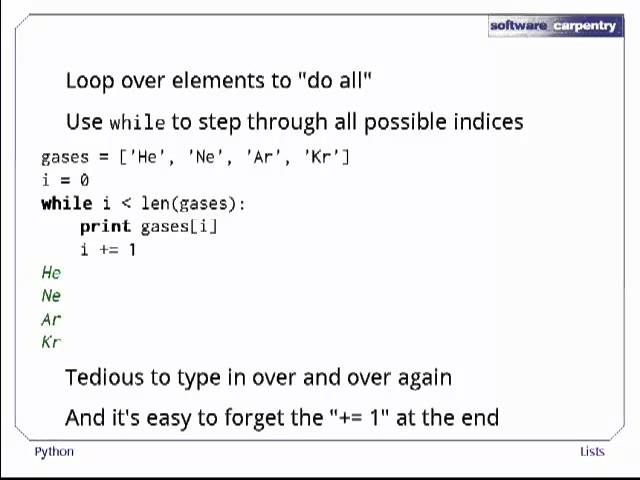 software carpentry

Loop over elements to "do all"

Use while to step through all possible indices

gases = ['He', 'Ne', 'Ar', 'Kr']
i = 0
while i < len(gases):
    print gases[i]
    i += 1
He
Ne
Ar
Kr

Tedious to type in over and over again

And it's easy to forget the "+= 1" at the end

Python

Lists